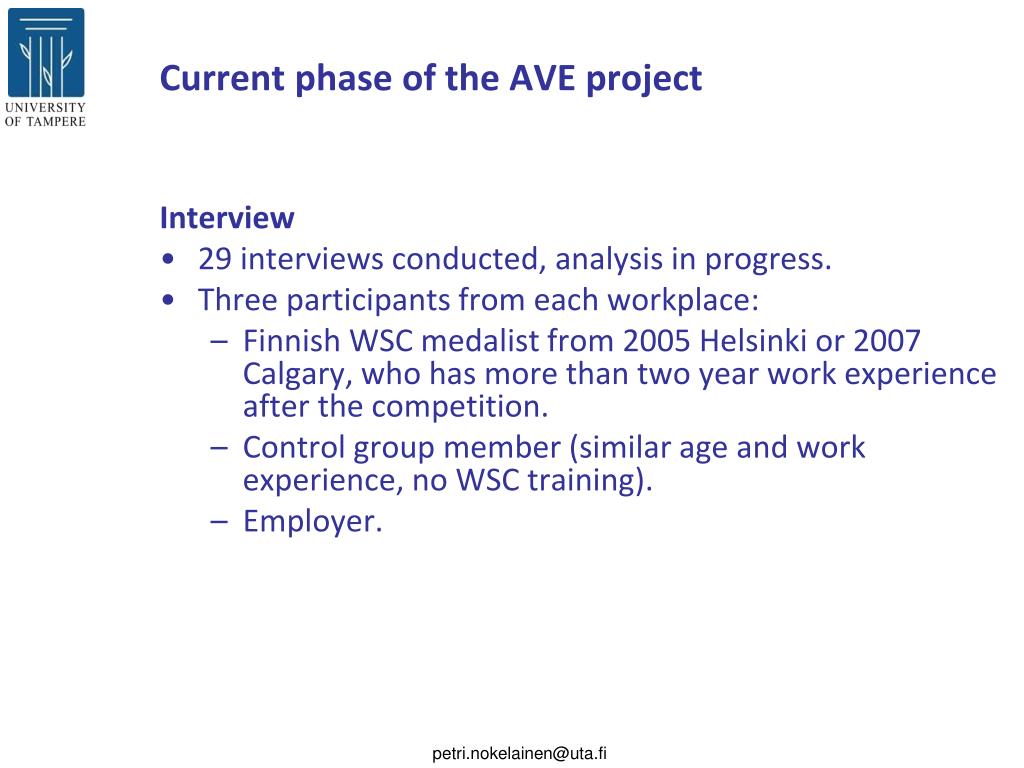 UNIVERSITY OF TAMPERE

Current phase of the AVE project

Interview
• 29 interviews conducted, analysis in progress.
• Three participants from each workplace:
– Finnish WSC medalist from 2005 Helsinki or 2007 Calgary, who has more than two year work experience after the competition.
– Control group member (similar age and work experience, no WSC training).
– Employer.

petri.nokelainen@uta.fi